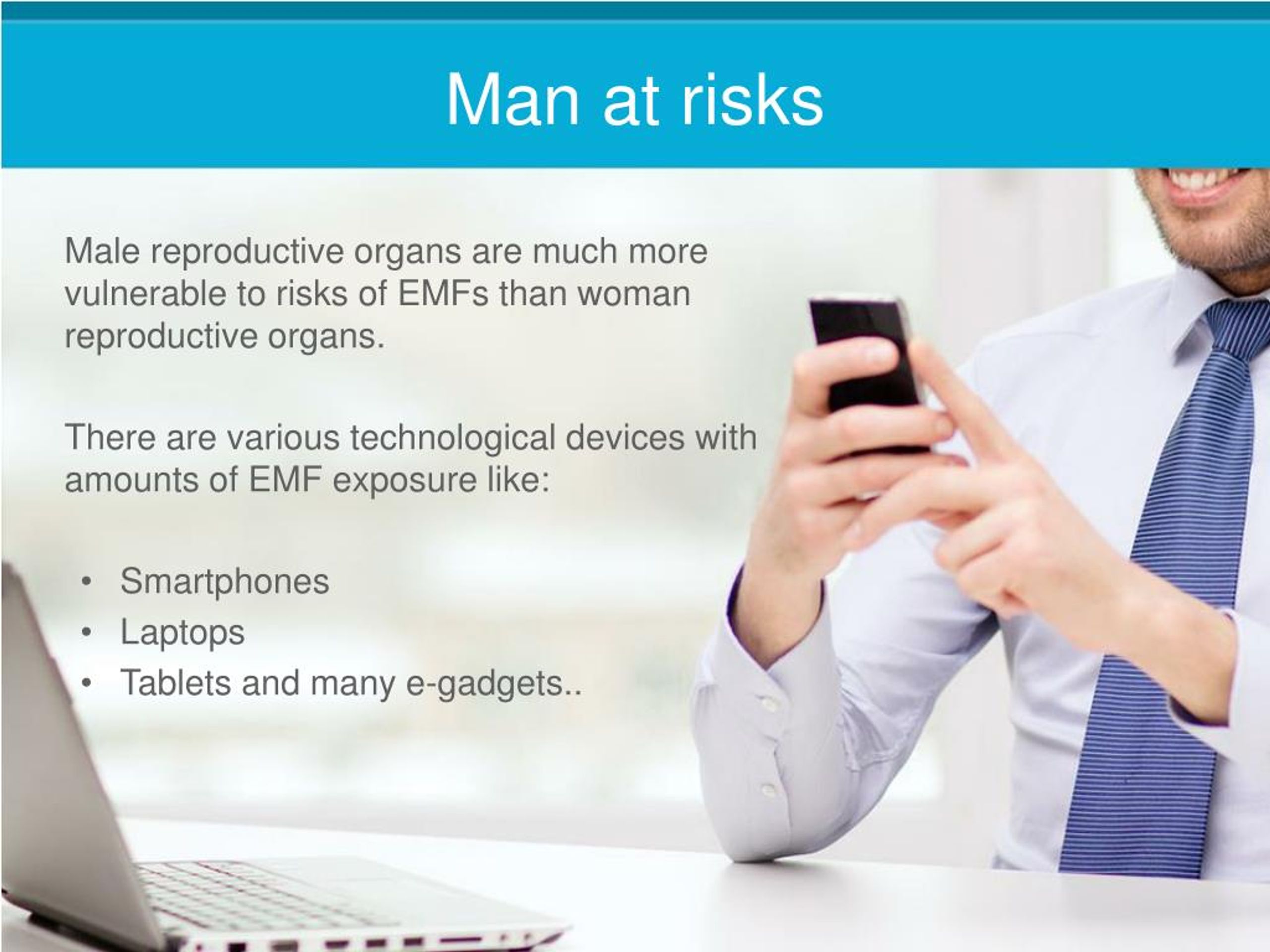 Man at risks

Male reproductive organs are much more vulnerable to risks of EMFs than woman reproductive organs.

There are various technological devices with amounts of EMF exposure like:

• Smartphones
• Laptops
• Tablets and many e-gadgets..